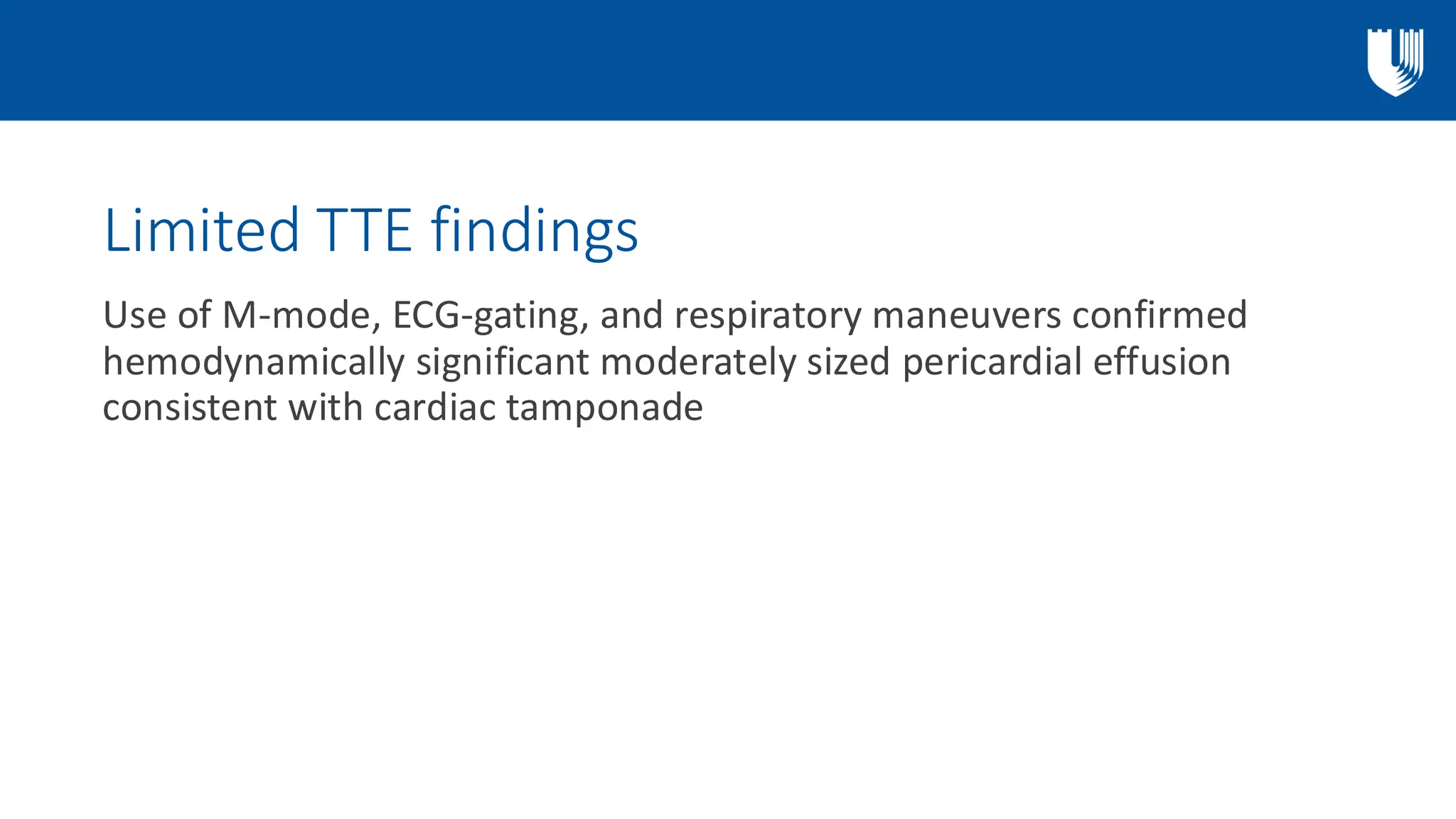 Limited TTE findings

Use of M-mode, ECG-gating, and respiratory maneuvers confirmed hemodynamically significant moderately sized pericardial effusion consistent with cardiac tamponade